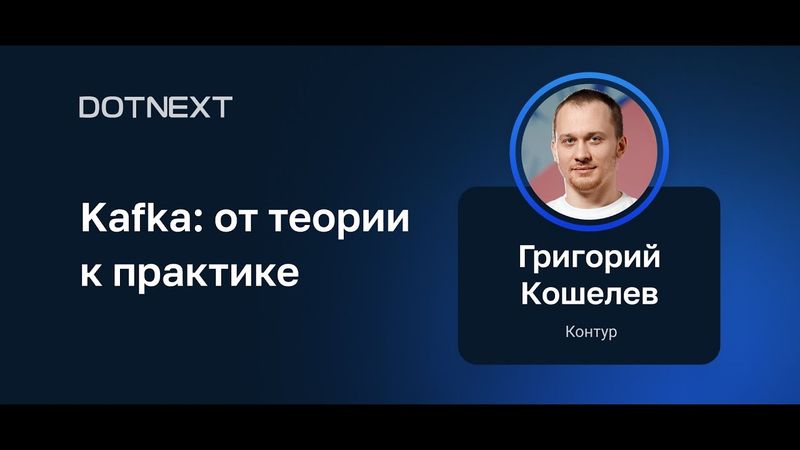 DOTNEXT

Kafka: от теории к практике

Григорий Кошелев

Контур